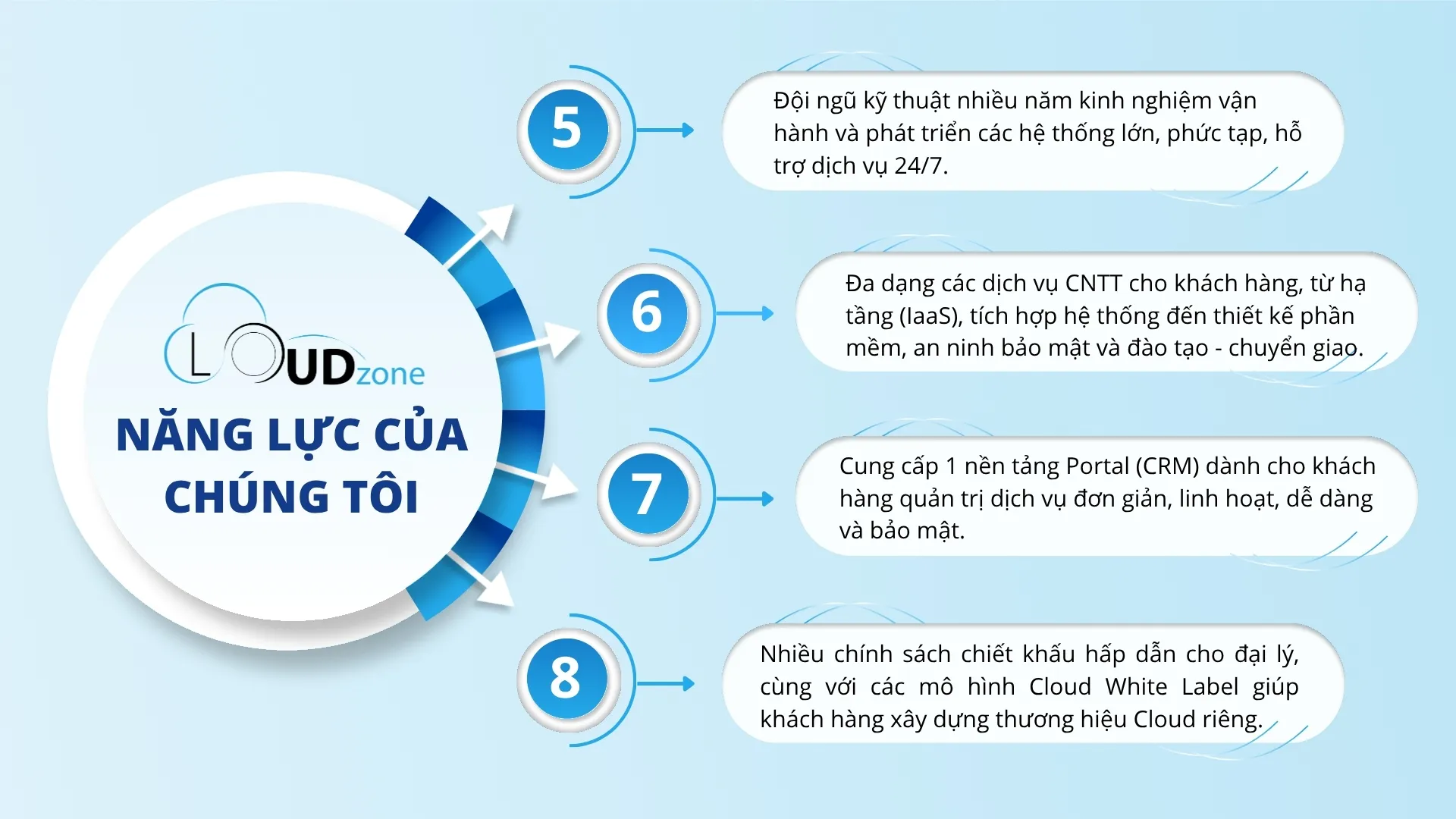 CLOUDzone

NĂNG LỰC CỦA CHÚNG TÔI

5

Đội ngũ kỹ thuật nhiều năm kinh nghiệm vận hành và phát triển các hệ thống lớn, phức tạp, hỗ trợ dịch vụ 24/7.

6

Đa dạng các dịch vụ CNTT cho khách hàng, từ hạ tầng (IaaS), tích hợp hệ thống đến thiết kế phần mềm, an ninh bảo mật và đào tạo - chuyển giao.

7

Cung cấp 1 nền tảng Portal (CRM) dành cho khách hàng quản trị dịch vụ đơn giản, linh hoạt, dễ dàng và bảo mật.

8

Nhiều chính sách chiết khấu hấp dẫn cho đại lý, cùng với các mô hình Cloud White Label giúp khách hàng xây dựng thương hiệu Cloud riêng.